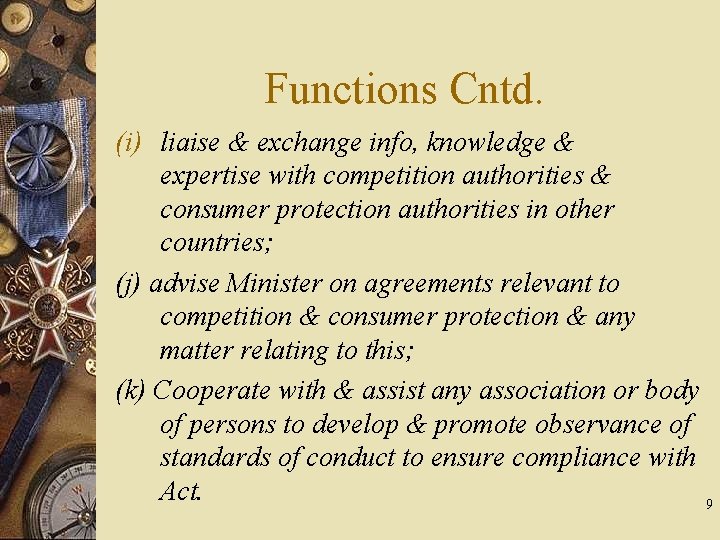 Functions Cntd.

(i) liaise & exchange info, knowledge & expertise with competition authorities & consumer protection authorities in other countries;

(j) advise Minister on agreements relevant to competition & consumer protection & any matter relating to this;

(k) Cooperate with & assist any association or body of persons to develop & promote observance of standards of conduct to ensure compliance with Act.

9